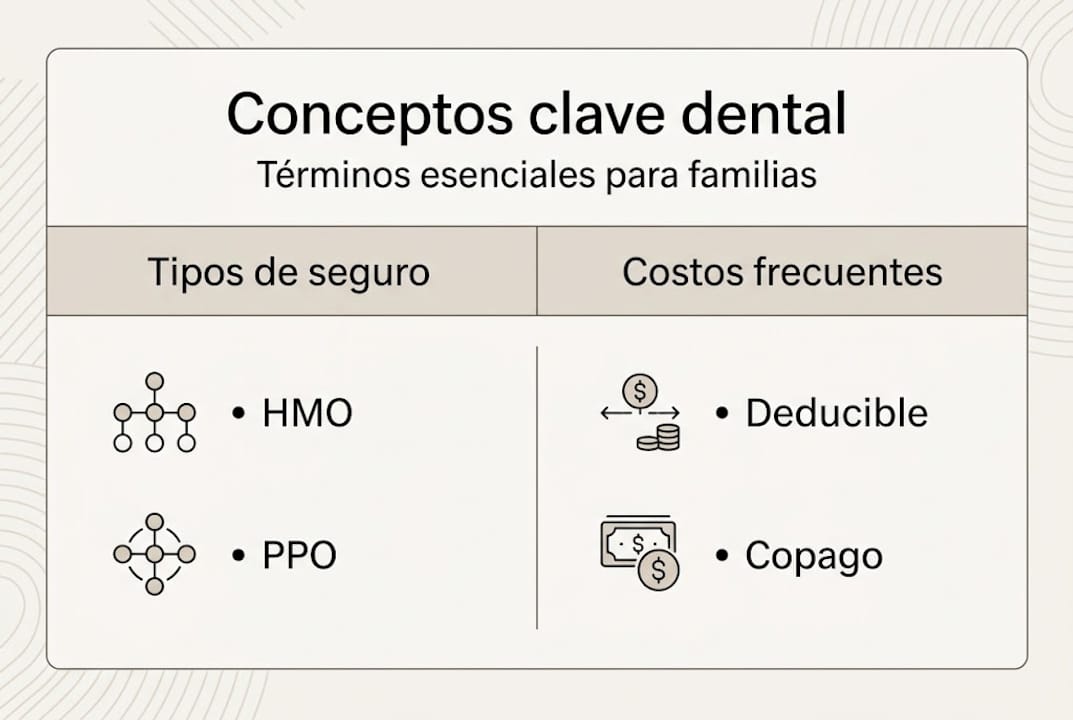 Conceptos clave dental
Términos esenciales para familias

| Tipos de seguro | Costos frecuentes |
|---|---|
| • HMO | • Deducible |
| • PPO | • Copago |